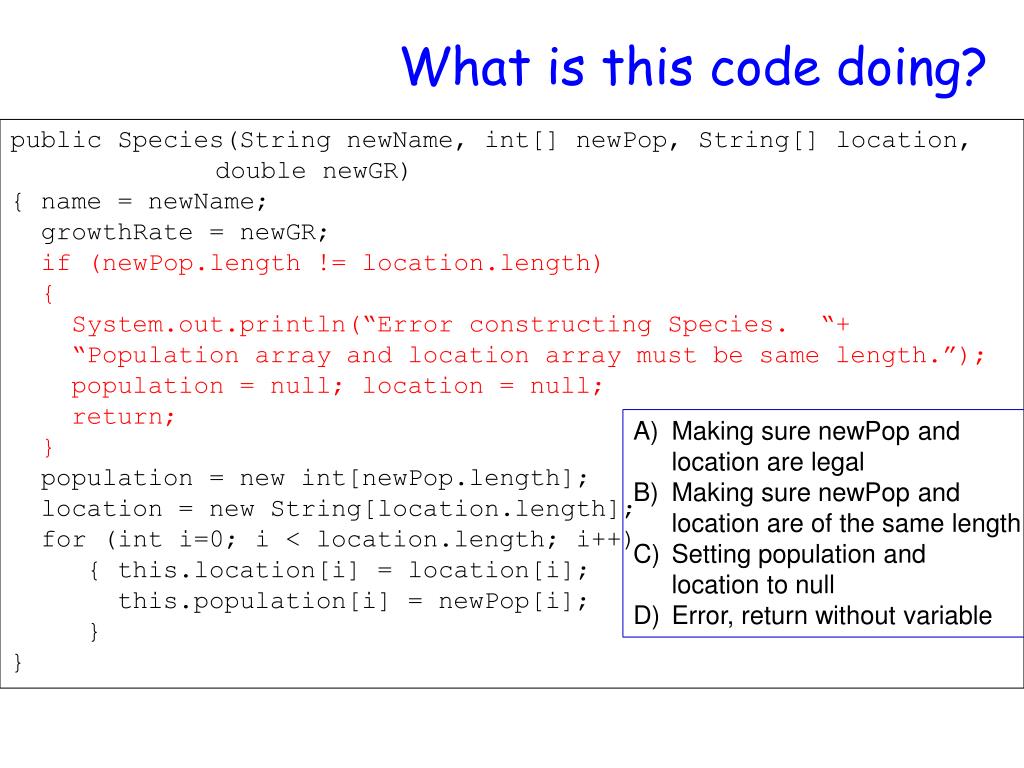 What is this code doing?

public Species(String newName, int[] newPop, String[] location,
              double newGR)
{ name = newName;
  growthRate = newGR;
  if (newPop.length != location.length)
  {
    System.out.println("Error constructing Species.  "+
    "Population array and location array must be same length.");
    population = null; location = null;
    return;
  }
  population = new int[newPop.length];
  location = new String[location.length];
  for (int i=0; i < location.length; i++)
     { this.location[i] = location[i];
       this.population[i] = newPop[i];
     }
}

A) Making sure newPop and location are legal
B) Making sure newPop and location are of the same length
C) Setting population and location to null
D) Error, return without variable